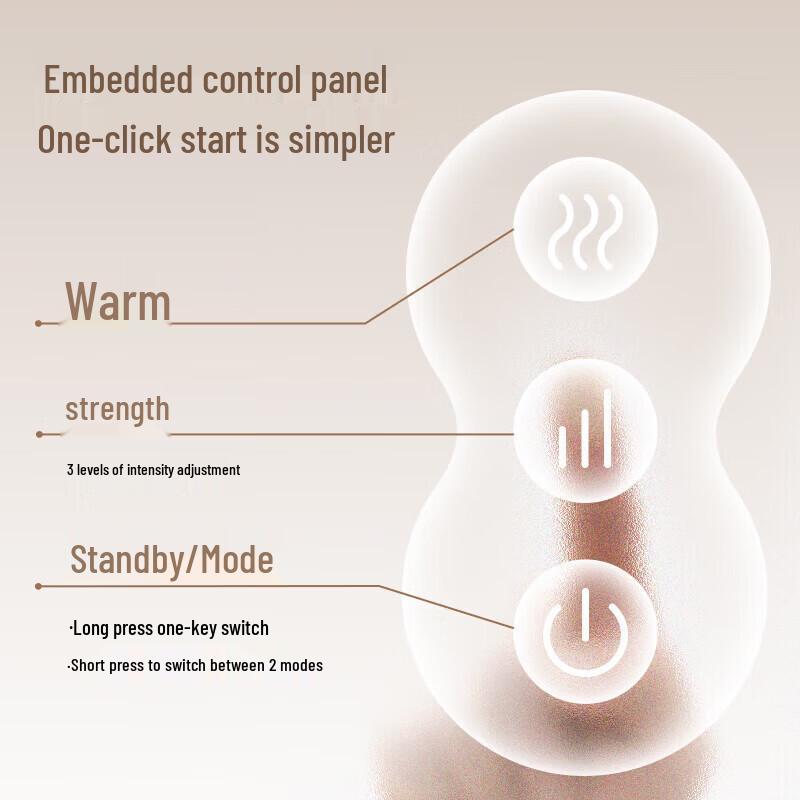 Embedded control panel
One-click start is simpler

Warm

strength

3 levels of intensity adjustment

Standby/Mode

·Long press one-key switch

·Short press to switch between 2 modes